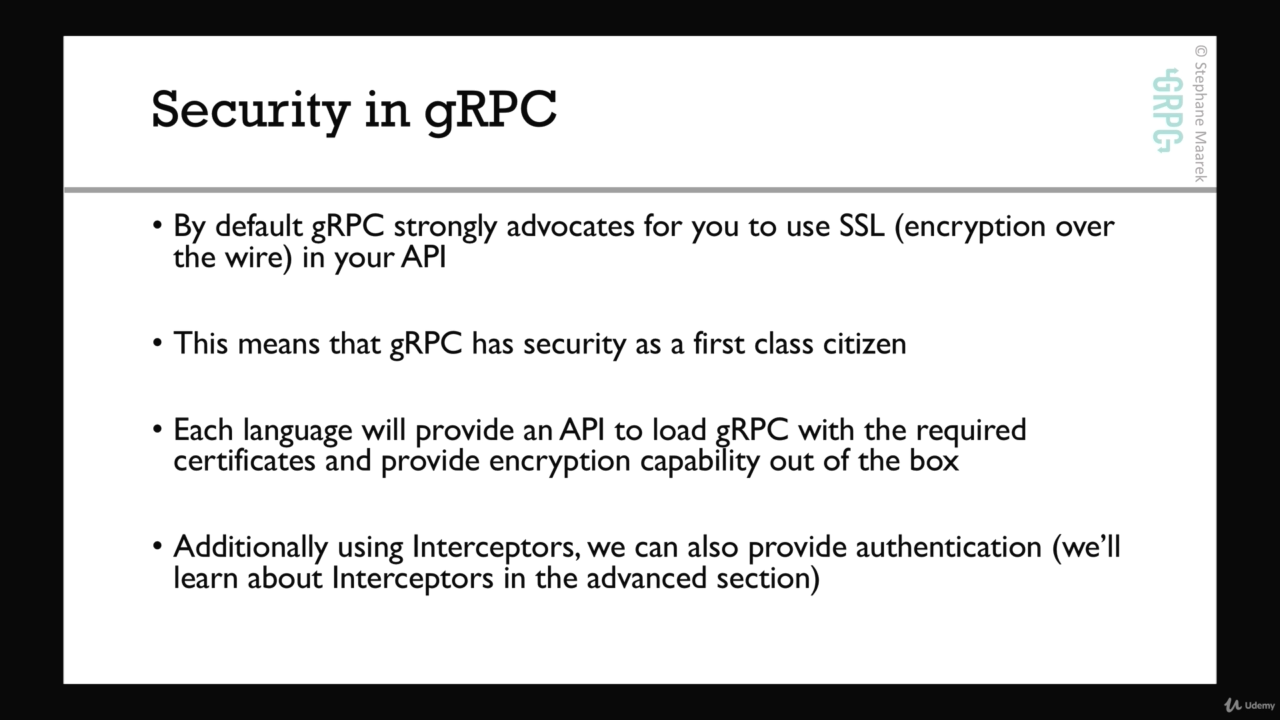 Security in gRPC

gRPC

© Stephane Maarek

• By default gRPC strongly advocates for you to use SSL (encryption over the wire) in your API

• This means that gRPC has security as a first class citizen

• Each language will provide an API to load gRPC with the required certificates and provide encryption capability out of the box

• Additionally using Interceptors, we can also provide authentication (we'll learn about Interceptors in the advanced section)

Udemy